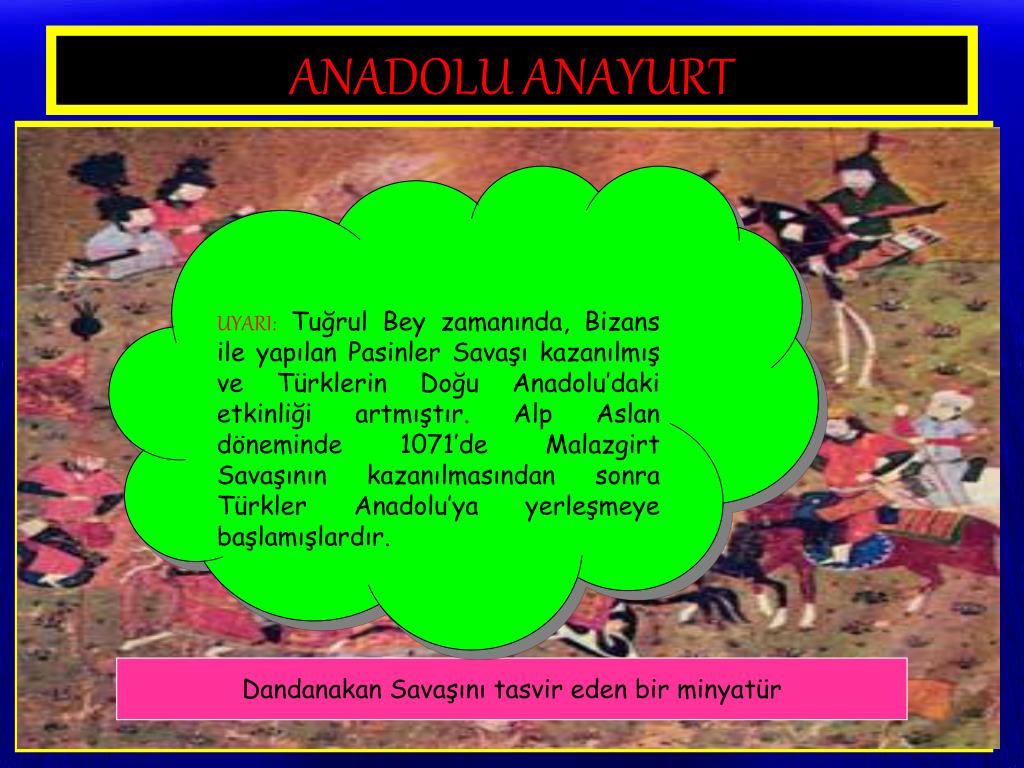 ANADOLU ANAYURT

UYARI: Tuğrul Bey zamanında, Bizans ile yapılan Pasinler Savaşı kazanılmış ve Türklerin Doğu Anadolu'daki etkinliği artmıştır. Alp Aslan döneminde 1071'de Malazgirt Savaşının kazanılmasından sonra Türkler Anadolu'ya yerleşmeye başlamışlardır.

Dandanakan Savaşını tasvir eden bir minyatür